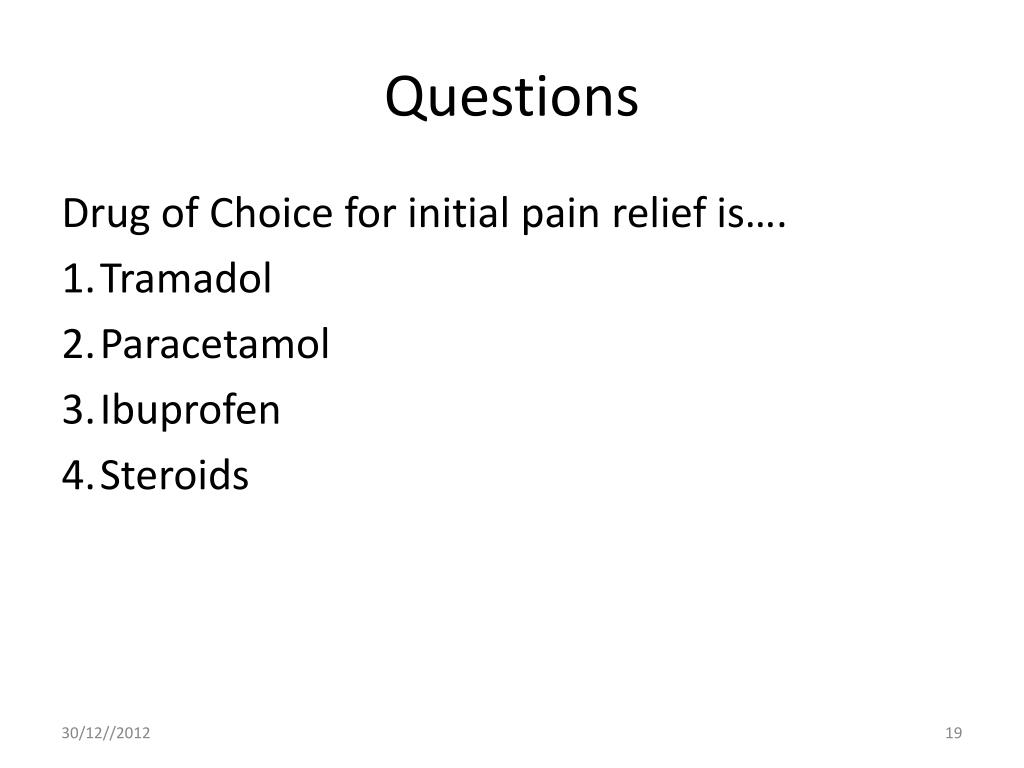 Questions

Drug of Choice for initial pain relief is….

1. Tramadol
2. Paracetamol
3. Ibuprofen
4. Steroids

30/12//2012

19